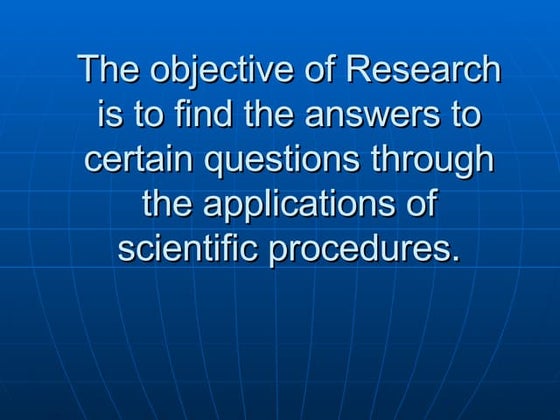 The objective of Research is to find the answers to certain questions through the applications of scientific procedures.